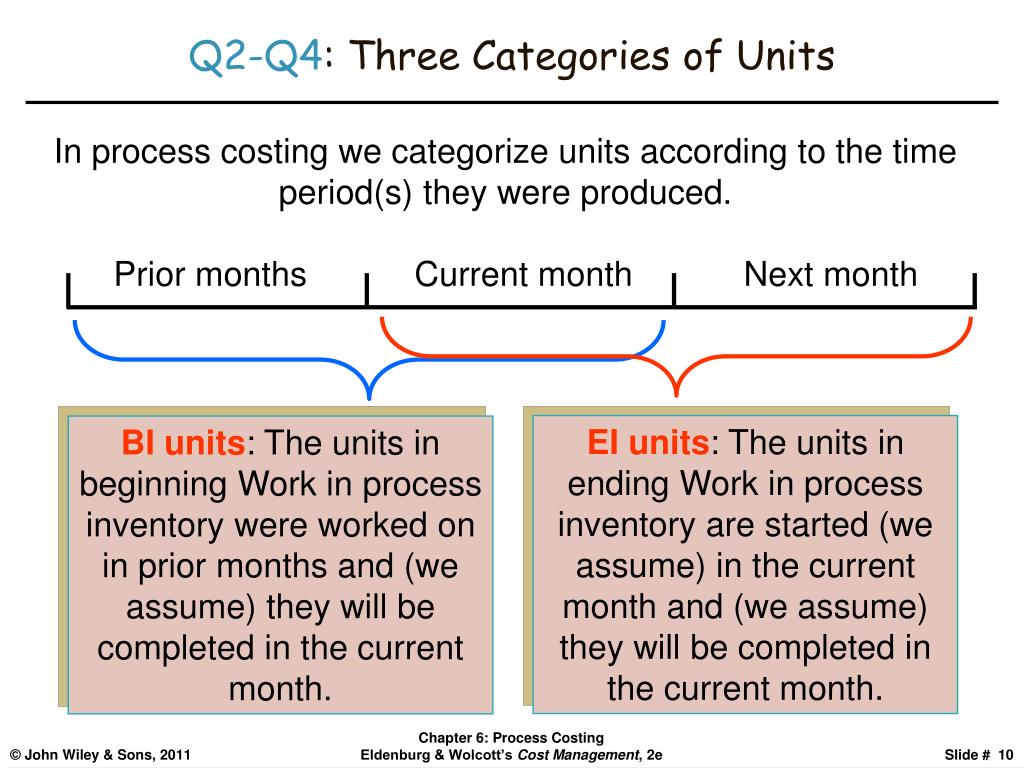 Q2-Q4: Three Categories of Units

In process costing we categorize units according to the time period(s) they were produced.

Prior months

Current month

Next month

BI units: The units in beginning Work in process inventory were worked on in prior months and (we assume) they will be completed in the current month.

EI units: The units in ending Work in process inventory are started (we assume) in the current month and (we assume) they will be completed in the current month.

© John Wiley & Sons, 2011

Chapter 6: Process Costing
Eldenburg & Wolcott's Cost Management, 2e

Slide # 10